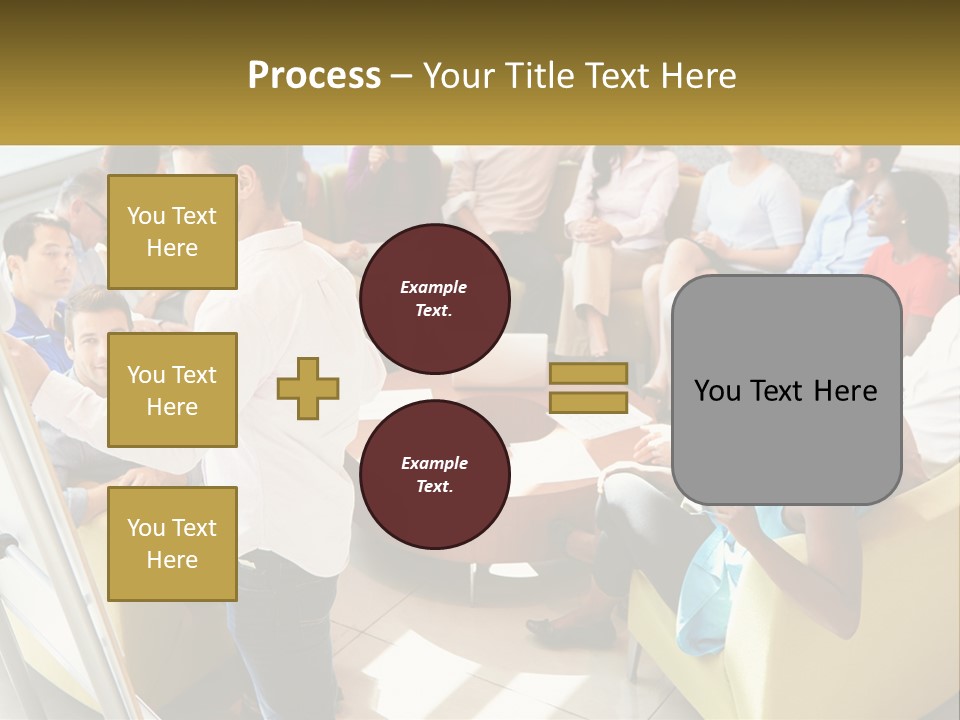 Process – Your Title Text Here

You Text Here

You Text Here

You Text Here

Example Text.

Example Text.

You Text Here